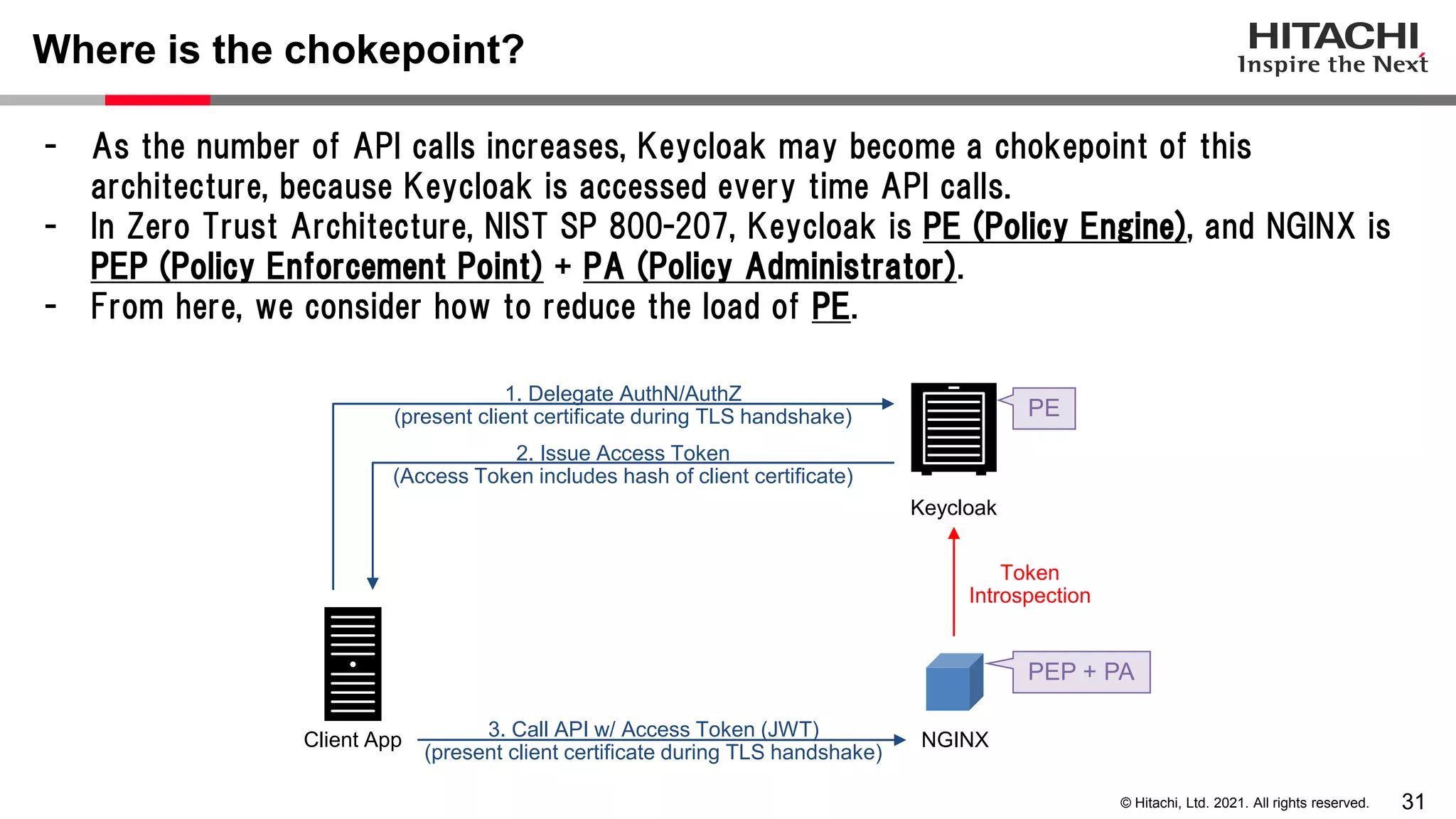 Where is the chokepoint?

HITACHI
Inspire the Next

- As the number of API calls increases, Keycloak may become a chokepoint of this architecture, because Keycloak is accessed every time API calls.
- In Zero Trust Architecture, NIST SP 800-207, Keycloak is PE (Policy Engine), and NGINX is PEP (Policy Enforcement Point) + PA (Policy Administrator).
- From here, we consider how to reduce the load of PE.

1. Delegate AuthN/AuthZ
(present client certificate during TLS handshake)

2. Issue Access Token
(Access Token includes hash of client certificate)

PE

Keycloak

Token Introspection

PEP + PA

Client App

3. Call API w/ Access Token (JWT)
(present client certificate during TLS handshake)

NGINX

© Hitachi, Ltd. 2021. All rights reserved.

31